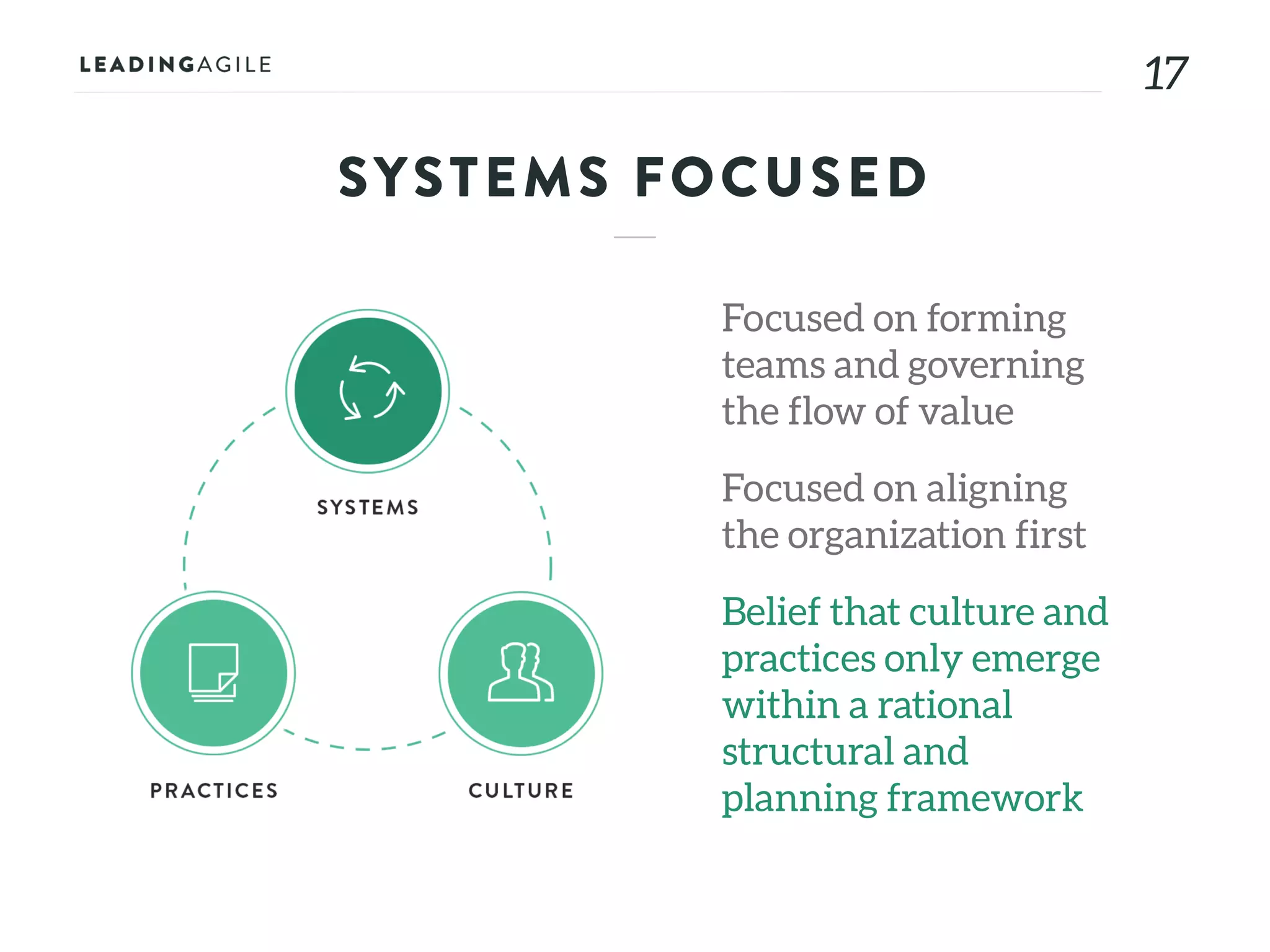 LEADINGAGILE

17

SYSTEMS FOCUSED

SYSTEMS

PRACTICES

CULTURE

Focused on forming teams and governing the flow of value

Focused on aligning the organization first

Belief that culture and practices only emerge within a rational structural and planning framework